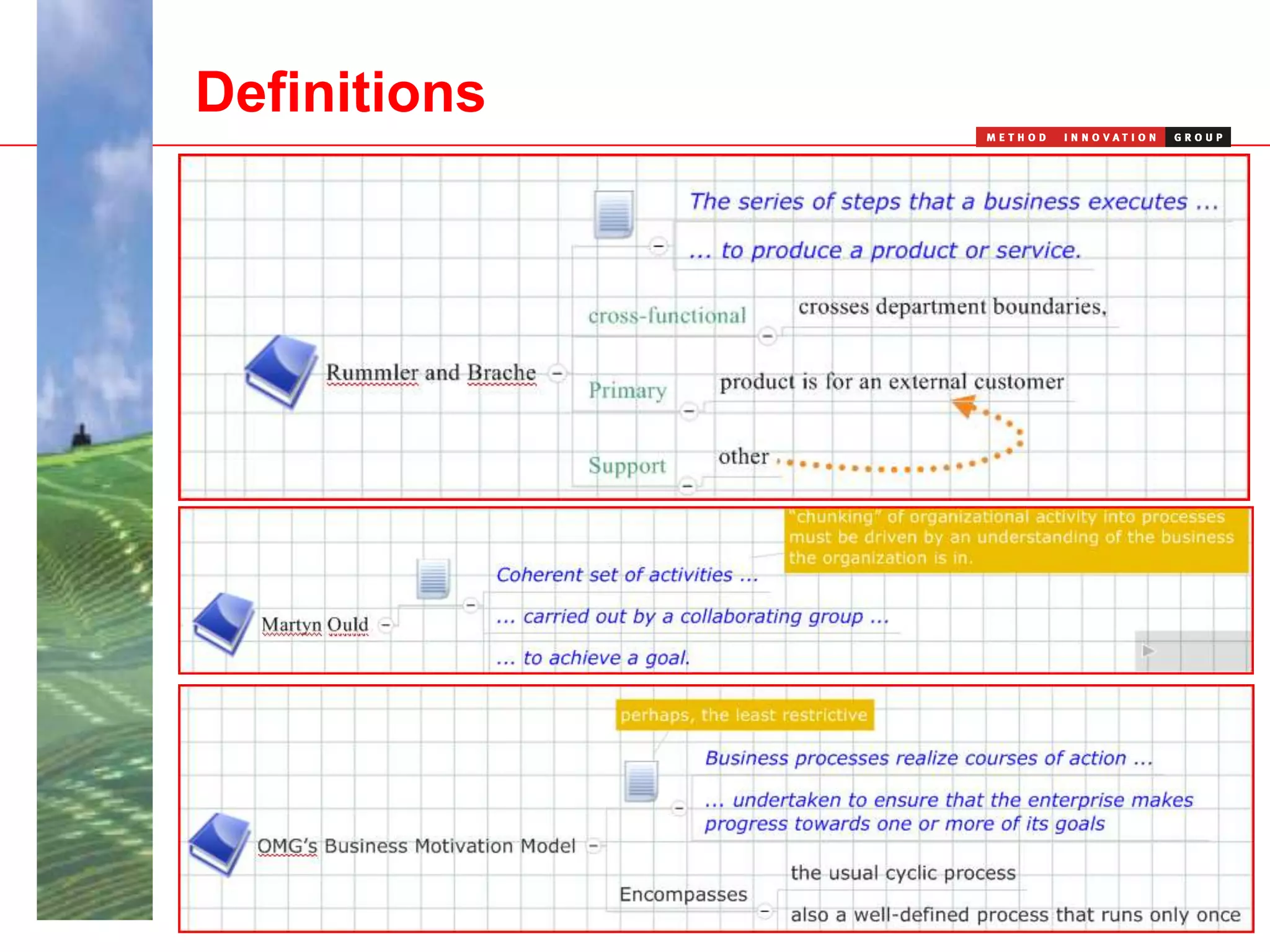 Definitions

METHOD INNOVATION GROUP

Rummler and Brache

The series of steps that a business executes ...

... to produce a product or service.

cross-functional

crosses department boundaries,

Primary

product is for an external customer

Support

other

Martyn Ould

"chunking" of organizational activity into processes must be driven by an understanding of the business the organization is in.

Coherent set of activities ...

... carried out by a collaborating group ...

... to achieve a goal.

OMG's Business Motivation Model

perhaps, the least restrictive

Business processes realize courses of action ...

... undertaken to ensure that the enterprise makes progress towards one or more of its goals

Encompasses

the usual cyclic process

also a well-defined process that runs only once